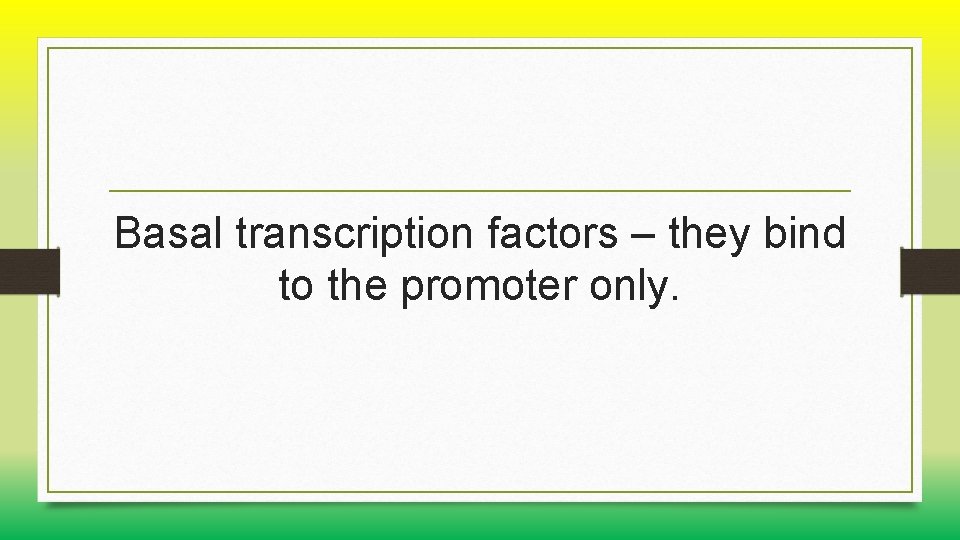 Basal transcription factors – they bind to the promoter only.